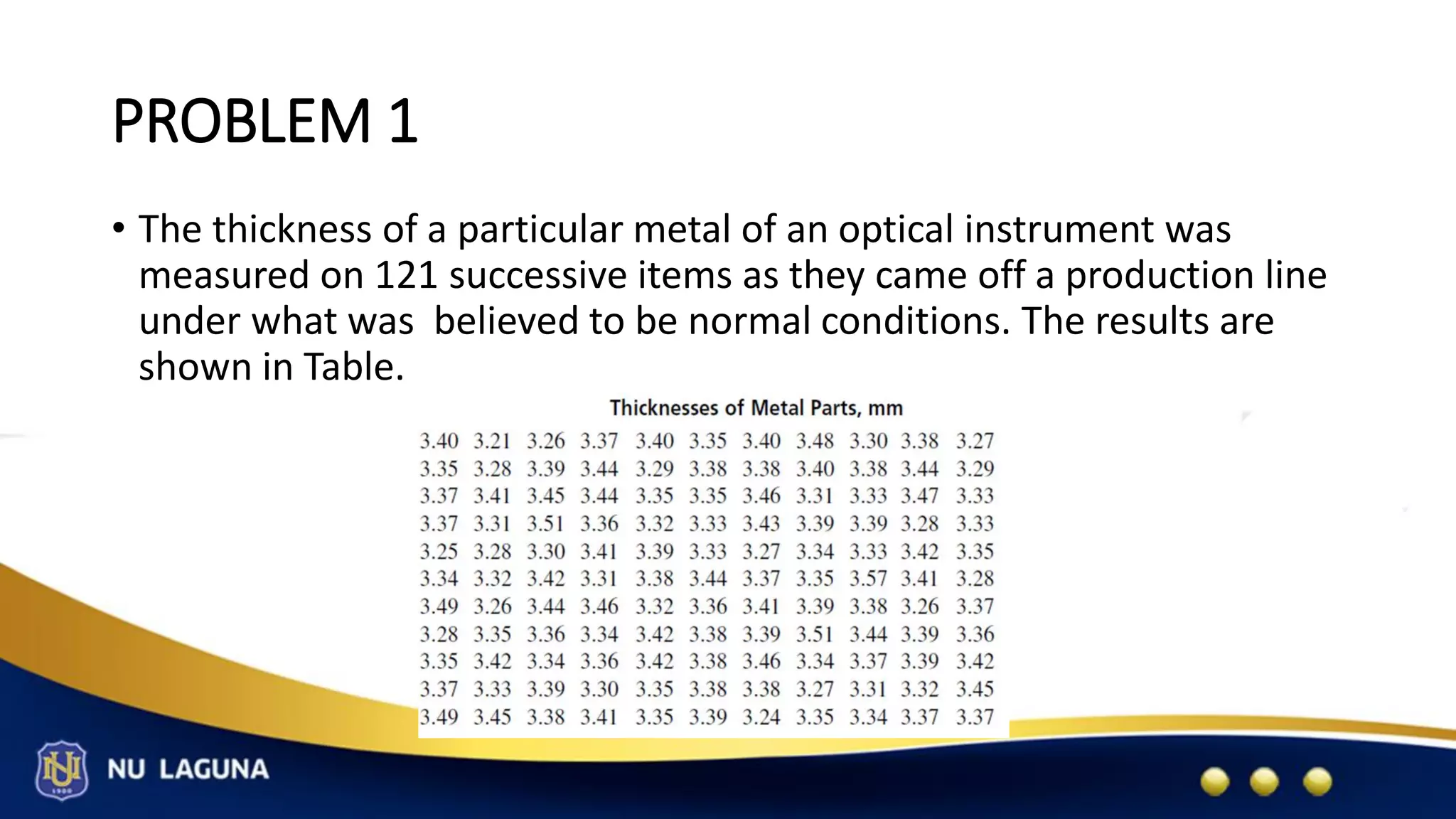 PROBLEM 1

• The thickness of a particular metal of an optical instrument was measured on 121 successive items as they came off a production line under what was believed to be normal conditions. The results are shown in Table.

Thicknesses of Metal Parts, mm

| | | | | | | | | | | |
|---|---|---|---|---|---|---|---|---|---|---|
| 3.40 | 3.21 | 3.26 | 3.37 | 3.40 | 3.35 | 3.40 | 3.48 | 3.30 | 3.38 | 3.27 |
| 3.35 | 3.28 | 3.39 | 3.44 | 3.29 | 3.38 | 3.38 | 3.40 | 3.38 | 3.44 | 3.29 |
| 3.37 | 3.41 | 3.45 | 3.44 | 3.35 | 3.35 | 3.46 | 3.31 | 3.33 | 3.47 | 3.33 |
| 3.37 | 3.31 | 3.51 | 3.36 | 3.32 | 3.33 | 3.43 | 3.39 | 3.39 | 3.28 | 3.33 |
| 3.25 | 3.28 | 3.30 | 3.41 | 3.39 | 3.33 | 3.27 | 3.34 | 3.33 | 3.42 | 3.35 |
| 3.34 | 3.32 | 3.42 | 3.31 | 3.38 | 3.44 | 3.37 | 3.35 | 3.57 | 3.41 | 3.28 |
| 3.49 | 3.26 | 3.44 | 3.46 | 3.32 | 3.36 | 3.41 | 3.39 | 3.38 | 3.26 | 3.37 |
| 3.28 | 3.35 | 3.36 | 3.34 | 3.42 | 3.38 | 3.39 | 3.51 | 3.44 | 3.39 | 3.36 |
| 3.35 | 3.42 | 3.34 | 3.36 | 3.42 | 3.38 | 3.46 | 3.34 | 3.37 | 3.39 | 3.42 |
| 3.37 | 3.33 | 3.39 | 3.30 | 3.35 | 3.38 | 3.38 | 3.27 | 3.31 | 3.32 | 3.45 |
| 3.49 | 3.45 | 3.38 | 3.41 | 3.35 | 3.39 | 3.24 | 3.35 | 3.34 | 3.37 | 3.37 |

NU 1900

NU LAGUNA